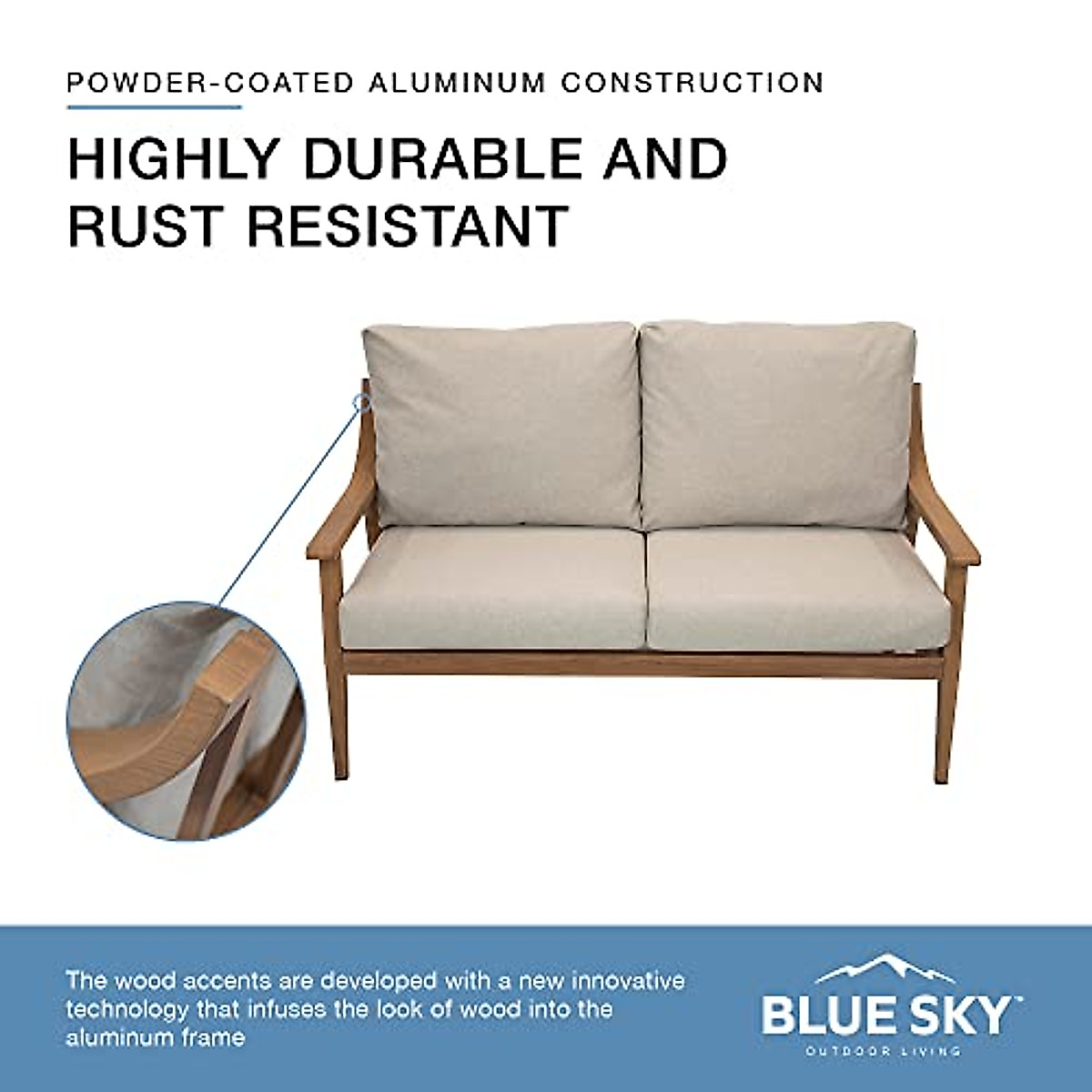 POWDER-COATED ALUMINUM CONSTRUCTION

HIGHLY DURABLE AND RUST RESISTANT

The wood accents are developed with a new innovative technology that infuses the look of wood into the aluminum frame

BLUE SKY™
OUTDOOR LIVING